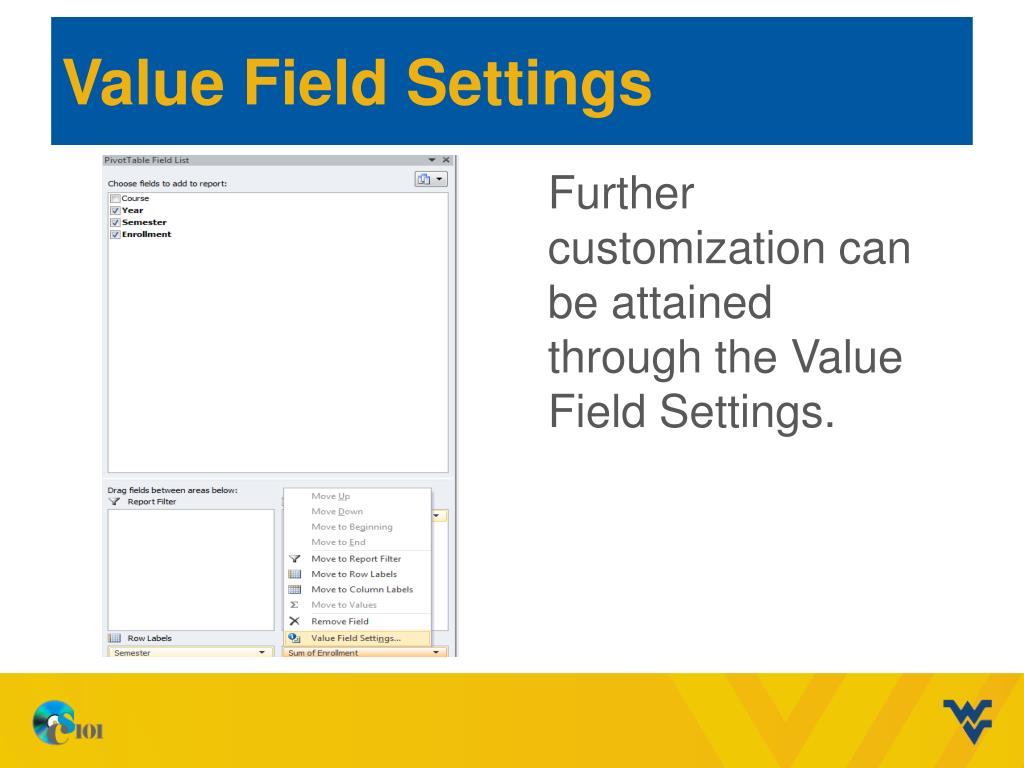 Value Field Settings

PivotTable Field List

Choose fields to add to report:

Course
Year
Semester
Enrollment

Drag fields between areas below:
Report Filter

Move Up
Move Down
Move to Beginning
Move to End
Move to Report Filter
Move to Row Labels
Move to Column Labels
Move to Values
Remove Field
Value Field Settings...

Row Labels
Semester
Sum of Enrollment

Further customization can be attained through the Value Field Settings.

CS101